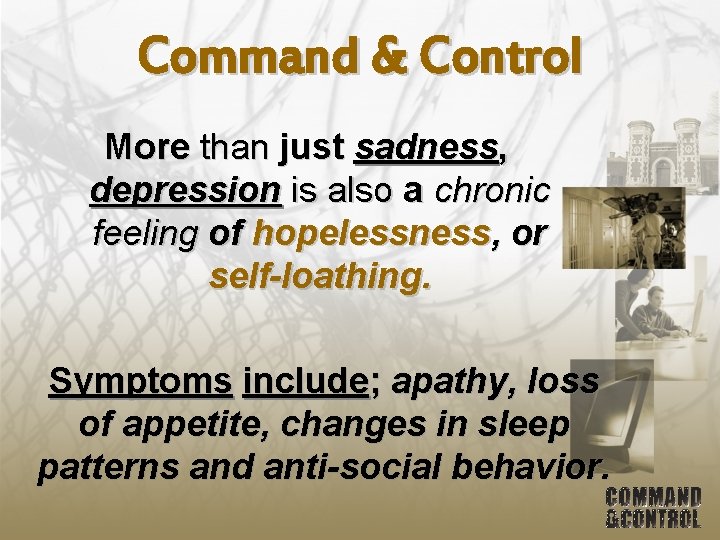 Command & Control

More than just sadness, depression is also a chronic feeling of hopelessness, or self-loathing.

Symptoms include; apathy, loss of appetite, changes in sleep patterns and anti-social behavior.

COMMAND &CONTROL